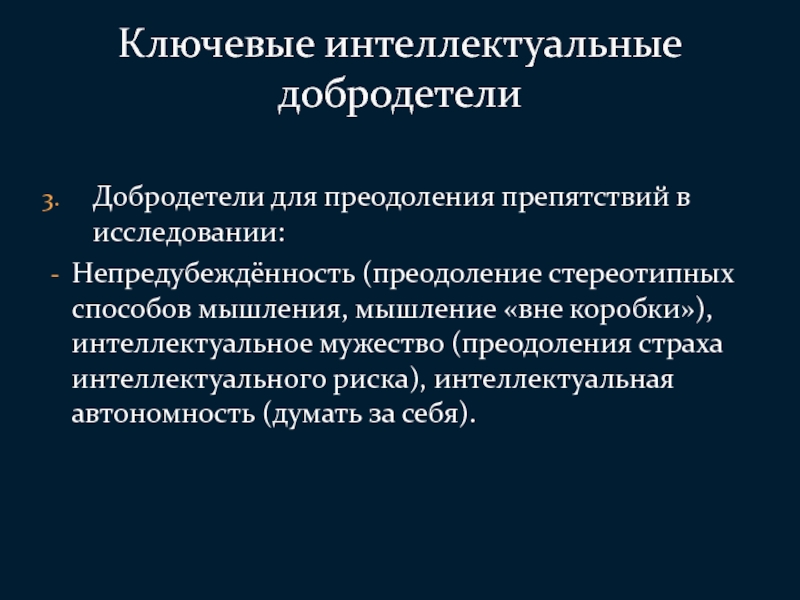 Ключевые интеллектуальные добродетели

3. Добродетели для преодоления препятствий в исследовании:

- Непредубеждённость (преодоление стереотипных способов мышления, мышление «вне коробки»), интеллектуальное мужество (преодоления страха интеллектуального риска), интеллектуальная автономность (думать за себя).